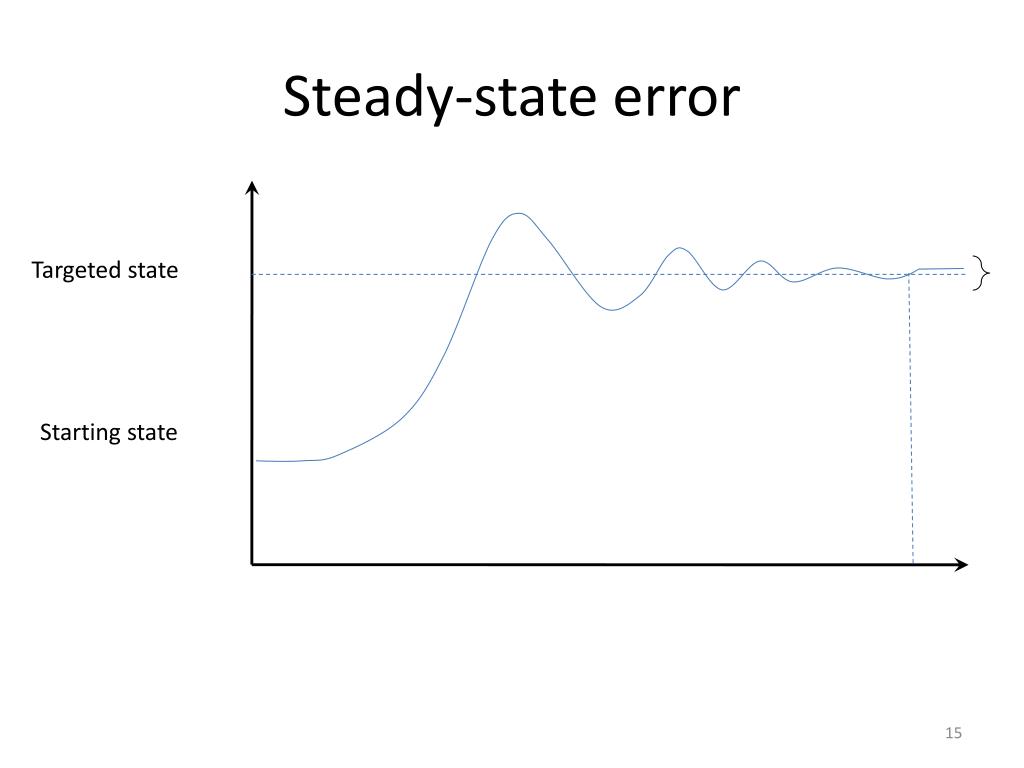 Steady-state error

Targeted state

Starting state

15